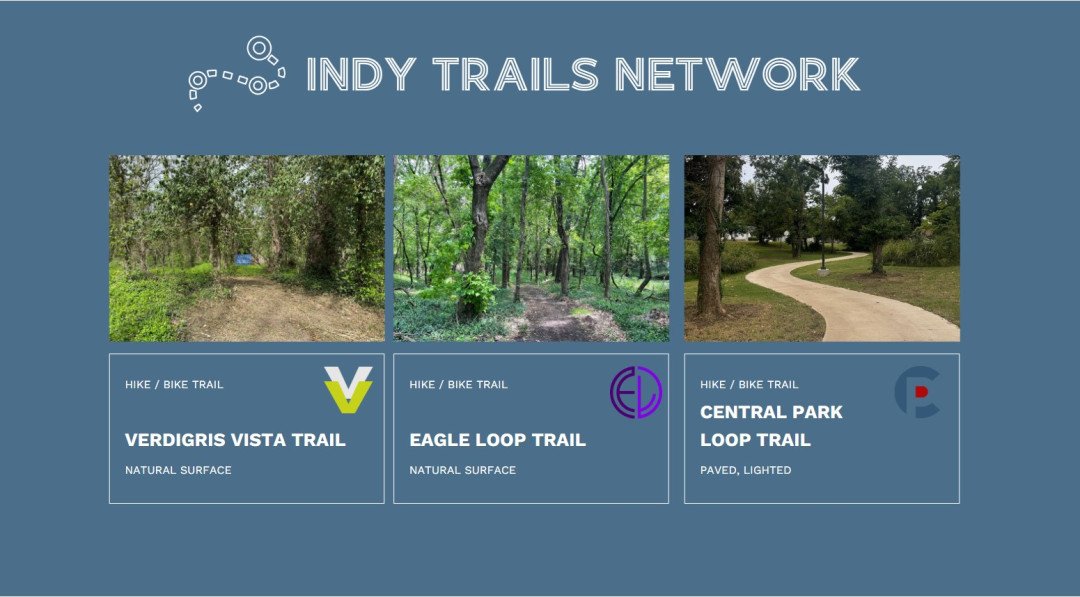 INDY TRAILS NETWORK

HIKE / BIKE TRAIL

VERDIGRIS VISTA TRAIL

NATURAL SURFACE

HIKE / BIKE TRAIL

EAGLE LOOP TRAIL

NATURAL SURFACE

HIKE / BIKE TRAIL

CENTRAL PARK LOOP TRAIL

PAVED, LIGHTED